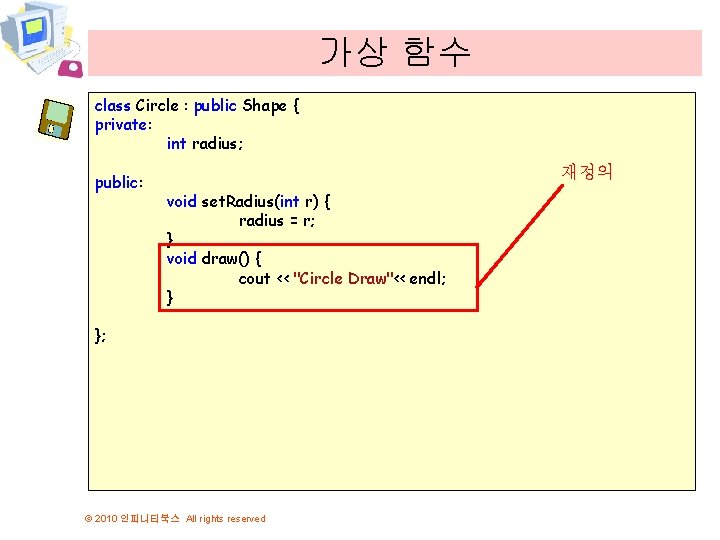 가상 함수

class Circle : public Shape {
private:
	int radius;

public:
	void setRadius(int r) {
		radius = r;
	}
	void draw() {
		cout << "Circle Draw"<< endl;
	}

};

재정의

© 2010 인피니티북스 All rights reserved